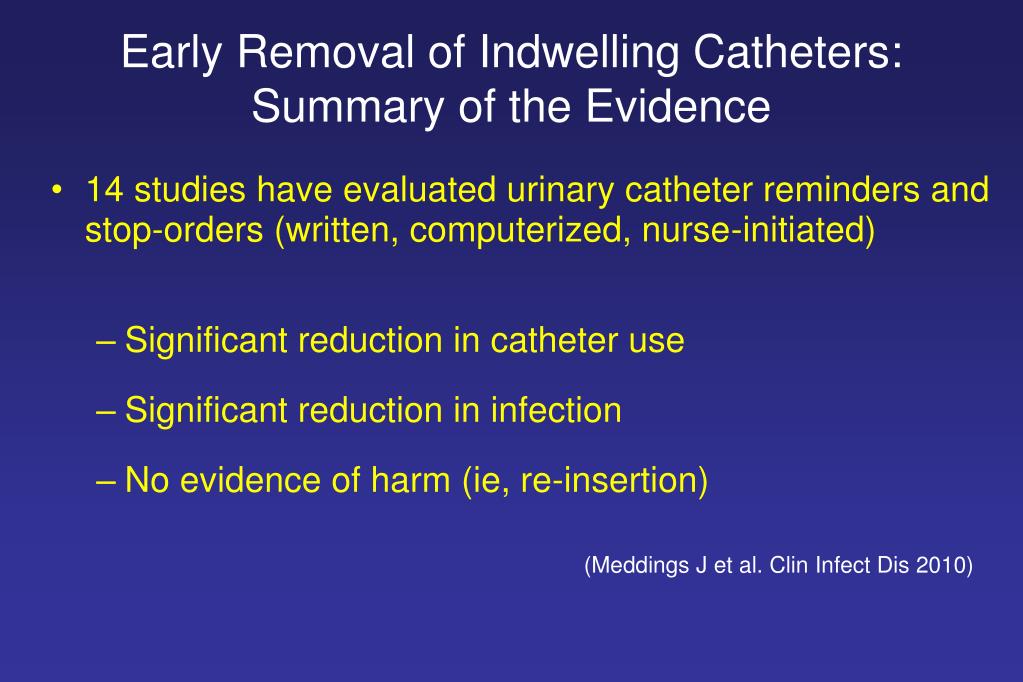 Early Removal of Indwelling Catheters: Summary of the Evidence

• 14 studies have evaluated urinary catheter reminders and stop-orders (written, computerized, nurse-initiated)

– Significant reduction in catheter use

– Significant reduction in infection

– No evidence of harm (ie, re-insertion)

(Meddings J et al. Clin Infect Dis 2010)